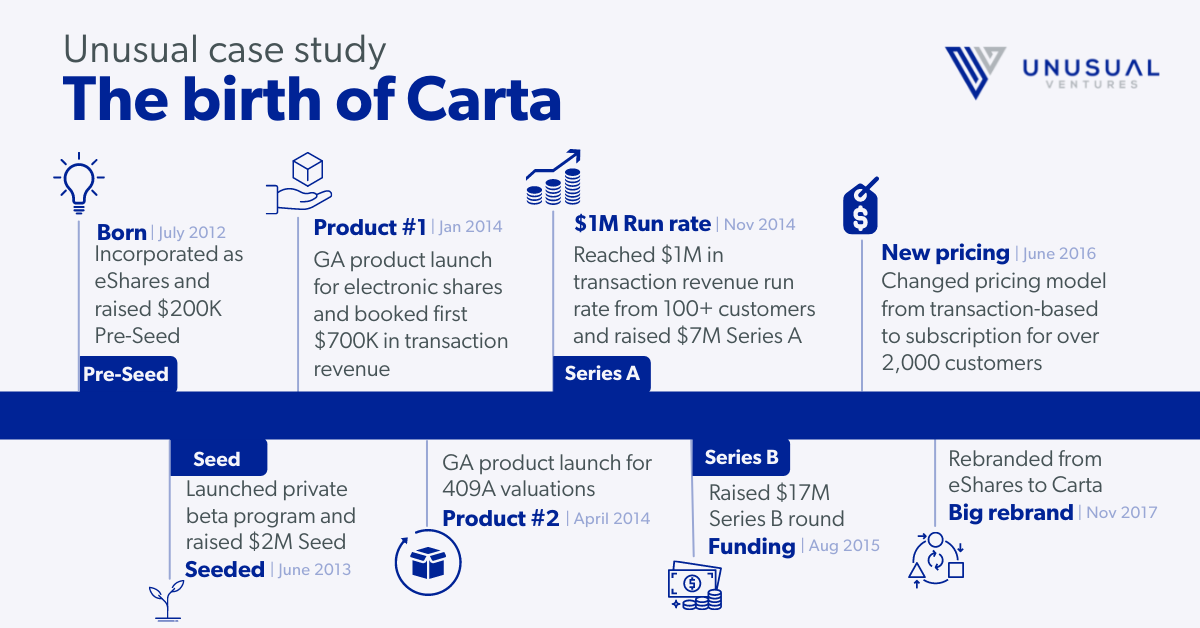 Unusual case study
The birth of Carta

UNUSUAL VENTURES

Born | July 2012
Incorporated as eShares and raised $200K Pre-Seed

Pre-Seed

Product #1 | Jan 2014
GA product launch for electronic shares and booked first $700K in transaction revenue

$1M Run rate | Nov 2014
Reached $1M in transaction revenue run rate from 100+ customers and raised $7M Series A

Series A

New pricing | June 2016
Changed pricing model from transaction-based to subscription for over 2,000 customers

Seed
Launched private beta program and raised $2M Seed
Seeded | June 2013

GA product launch for 409A valuations
Product #2 | April 2014

Series B
Raised $17M Series B round
Funding | Aug 2015

Rebranded from eShares to Carta
Big rebrand | Nov 2017